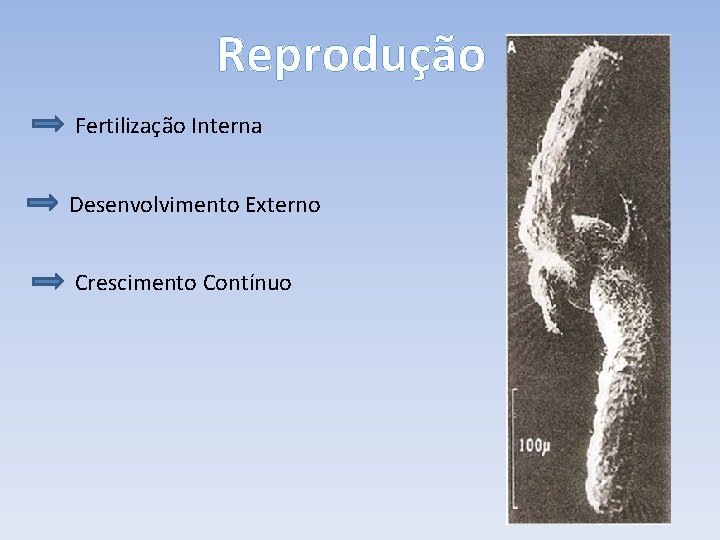 Reprodução

Fertilização Interna

Desenvolvimento Externo

Crescimento Contínuo

A

100µ